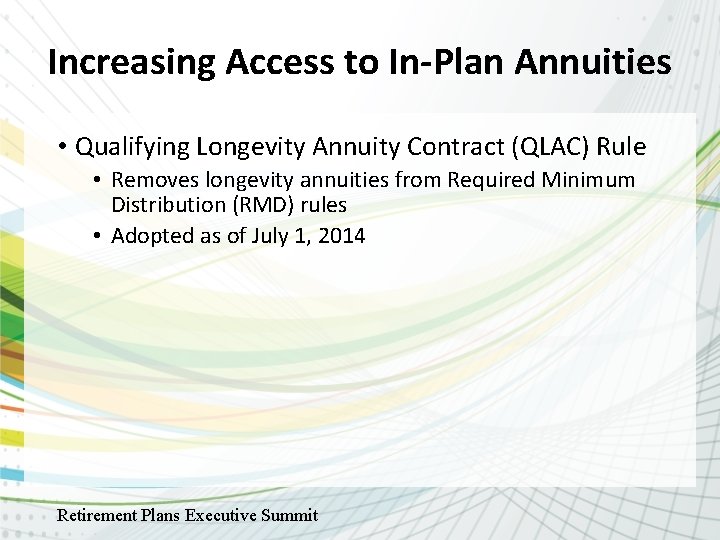 Increasing Access to In-Plan Annuities

• Qualifying Longevity Annuity Contract (QLAC) Rule
  • Removes longevity annuities from Required Minimum Distribution (RMD) rules
  • Adopted as of July 1, 2014

Retirement Plans Executive Summit